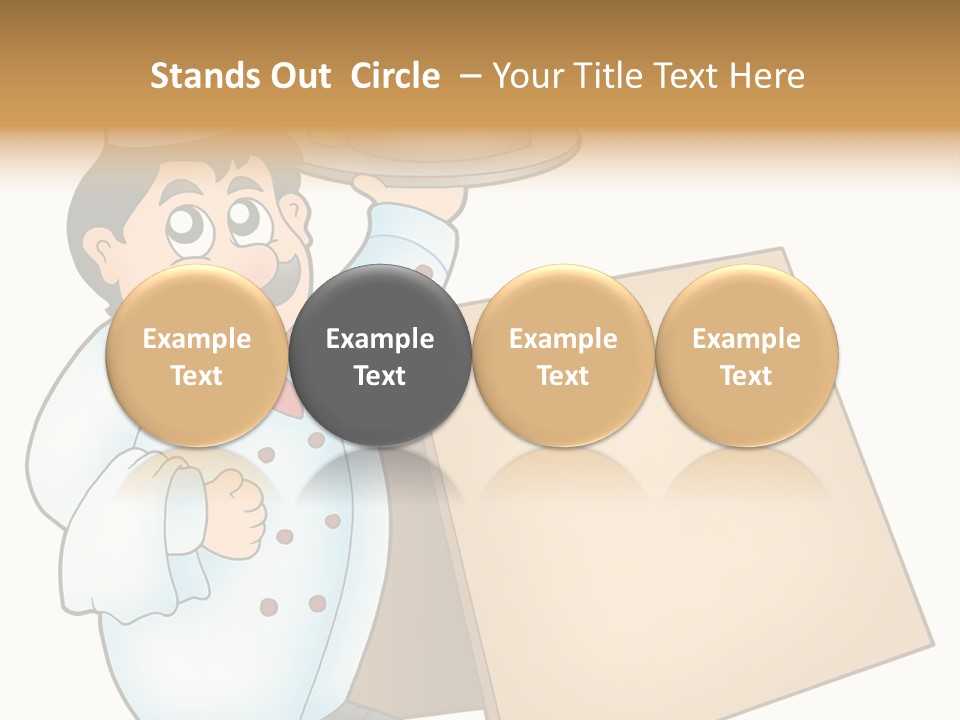 Stands Out Circle – Your Title Text Here

Example Text

Example Text

Example Text

Example Text